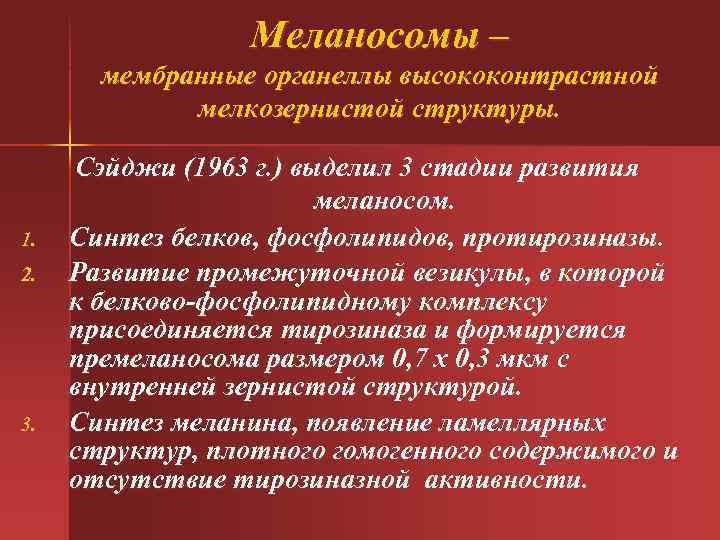 Меланосомы –
мембранные органеллы высококонтрастной мелкозернистой структуры.

Сэйджи (1963 г.) выделил 3 стадии развития меланосом.

1. Синтез белков, фосфолипидов, протирозиназы.
2. Развитие промежуточной везикулы, в которой к белково-фосфолипидному комплексу присоединяется тирозиназа и формируется премеланосома размером 0,7 х 0,3 мкм с внутренней зернистой структурой.
3. Синтез меланина, появление ламеллярных структур, плотного гомогенного содержимого и отсутствие тирозиназной активности.